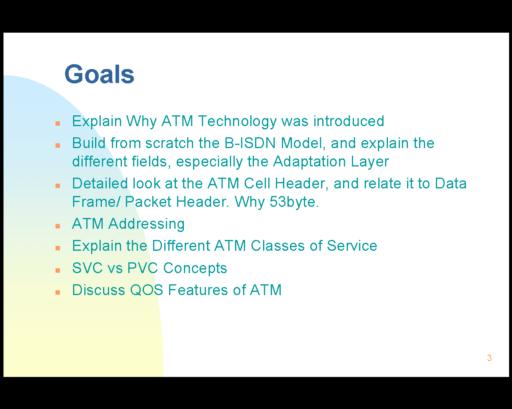 Goals

- Explain Why ATM Technology was introduced
- Build from scratch the B-ISDN Model, and explain the different fields, especially the Adaptation Layer
- Detailed look at the ATM Cell Header, and relate it to Data Frame/ Packet Header. Why 53byte.
- ATM Addressing
- Explain the Different ATM Classes of Service
- SVC vs PVC Concepts
- Discuss QOS Features of ATM

3